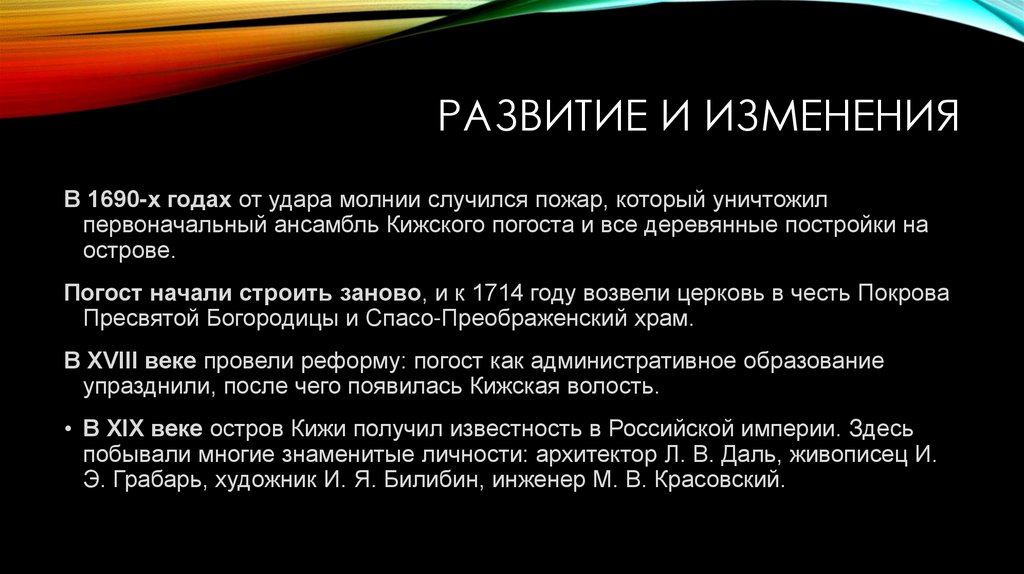 РАЗВИТИЕ И ИЗМЕНЕНИЯ

В 1690-х годах от удара молнии случился пожар, который уничтожил первоначальный ансамбль Кижского погоста и все деревянные постройки на острове.

Погост начали строить заново, и к 1714 году возвели церковь в честь Покрова Пресвятой Богородицы и Спасо-Преображенский храм.

В XVIII веке провели реформу: погост как административное образование упразднили, после чего появилась Кижская волость.

• В XIX веке остров Кижи получил известность в Российской империи. Здесь побывали многие знаменитые личности: архитектор Л. В. Даль, живописец И. Э. Грабарь, художник И. Я. Билибин, инженер М. В. Красовский.